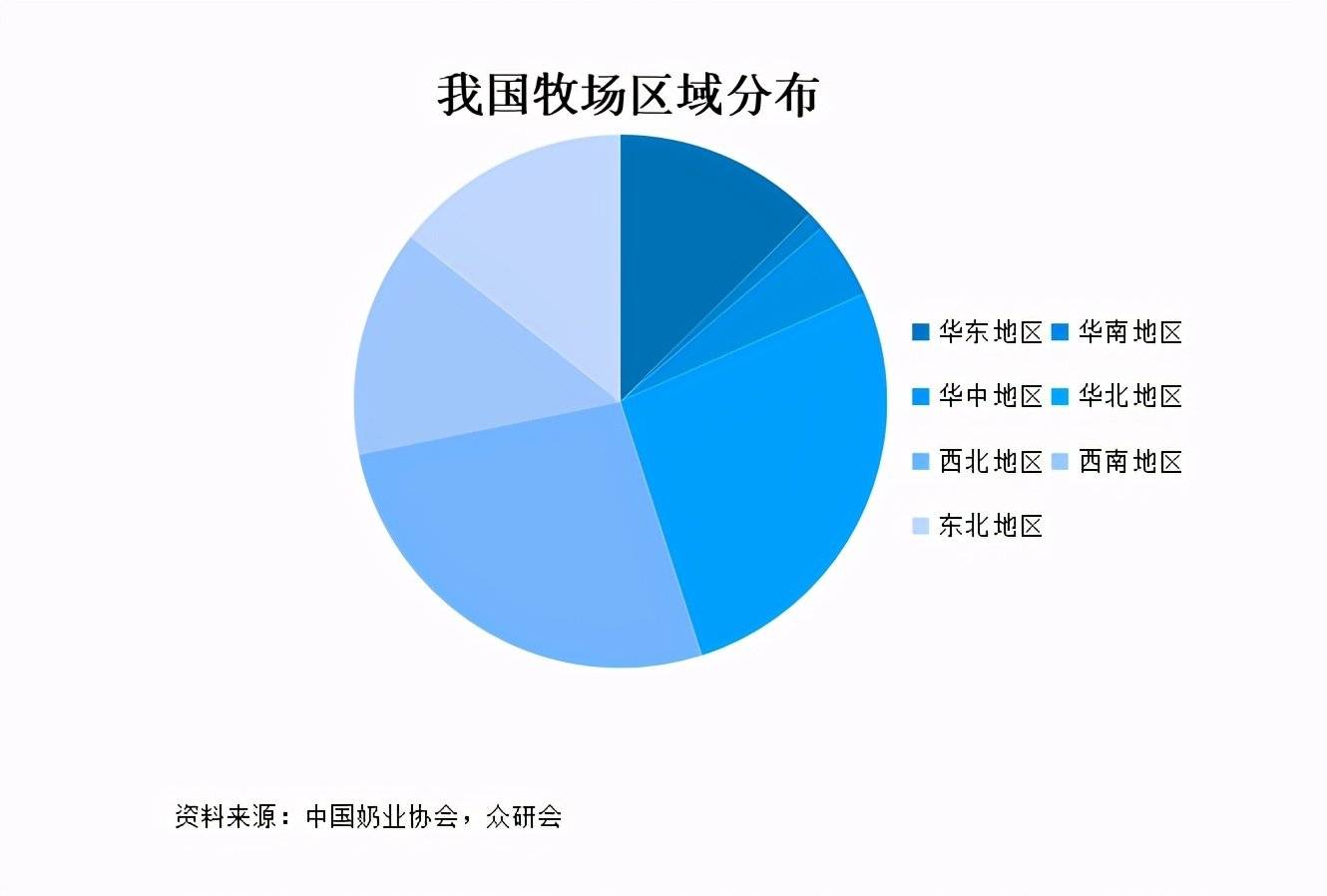 我国牧场区域分布

华东地区 华南地区
华中地区 华北地区
西北地区 西南地区
东北地区

资料来源：中国奶业协会，众研会